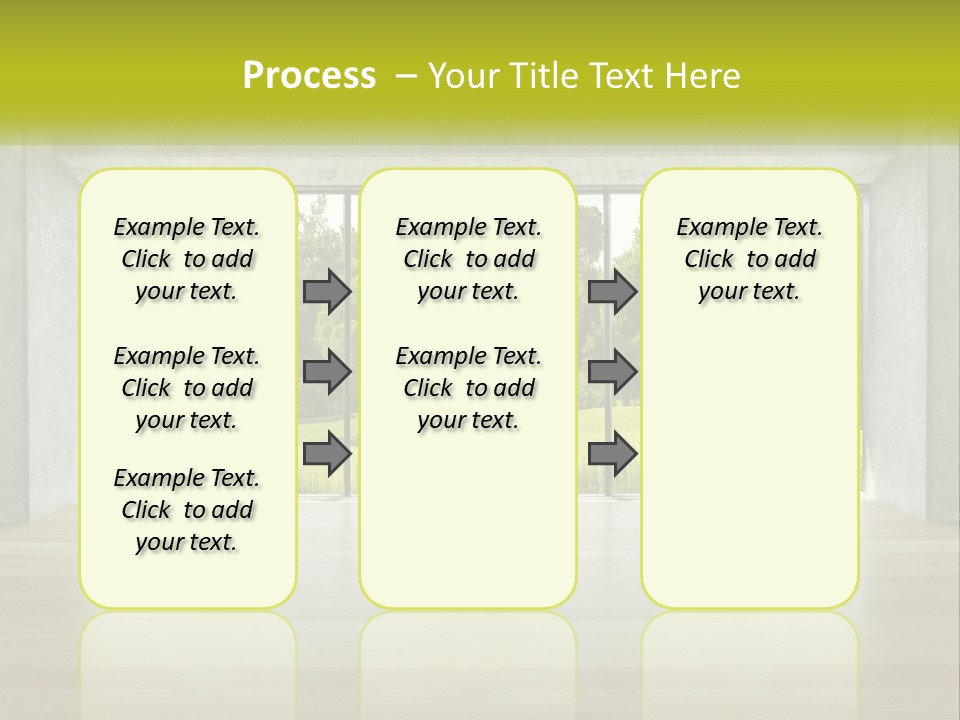 Process – Your Title Text Here

Example Text. Click to add your text.

Example Text. Click to add your text.

Example Text. Click to add your text.

Example Text. Click to add your text.

Example Text. Click to add your text.

Example Text. Click to add your text.